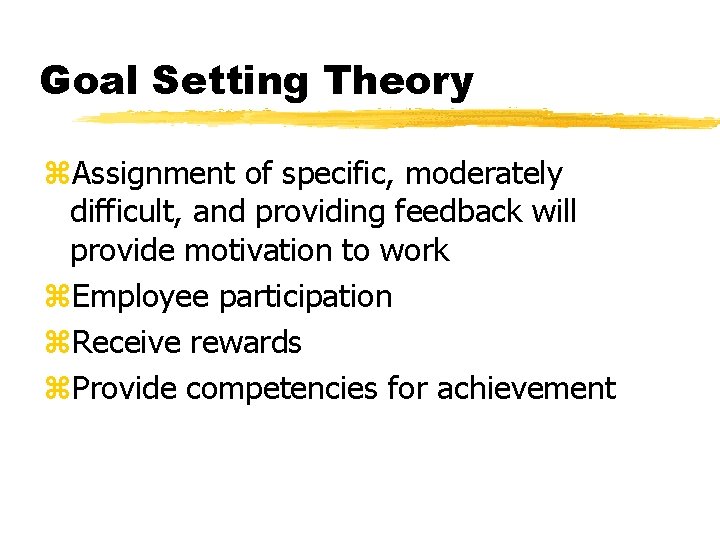 Goal Setting Theory

⌘Assignment of specific, moderately difficult, and providing feedback will provide motivation to work
⌘Employee participation
⌘Receive rewards
⌘Provide competencies for achievement